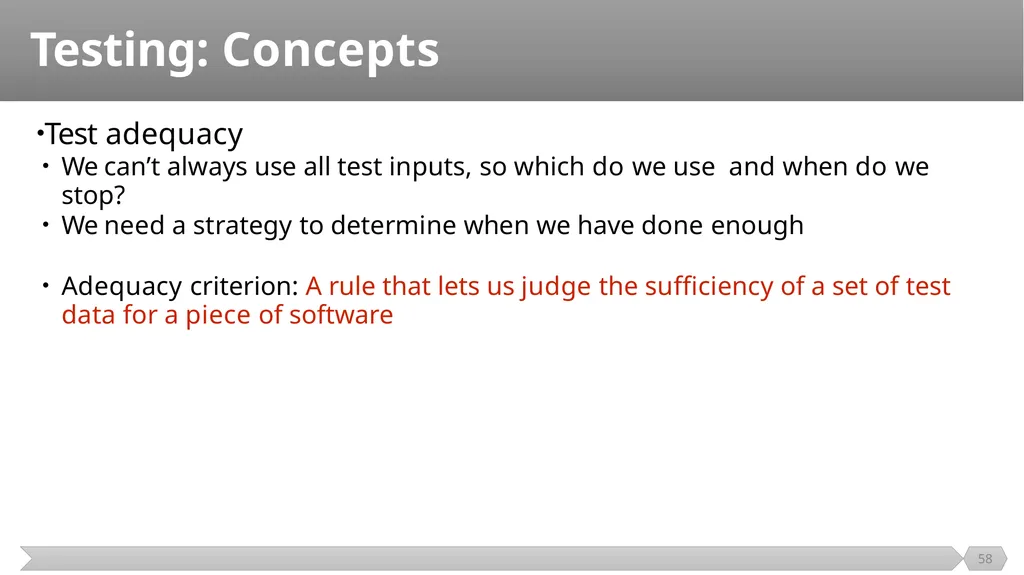 Testing: Concepts

• Test adequacy
• We can't always use all test inputs, so which do we use and when do we stop?
• We need a strategy to determine when we have done enough

• Adequacy criterion: A rule that lets us judge the sufficiency of a set of test data for a piece of software

58